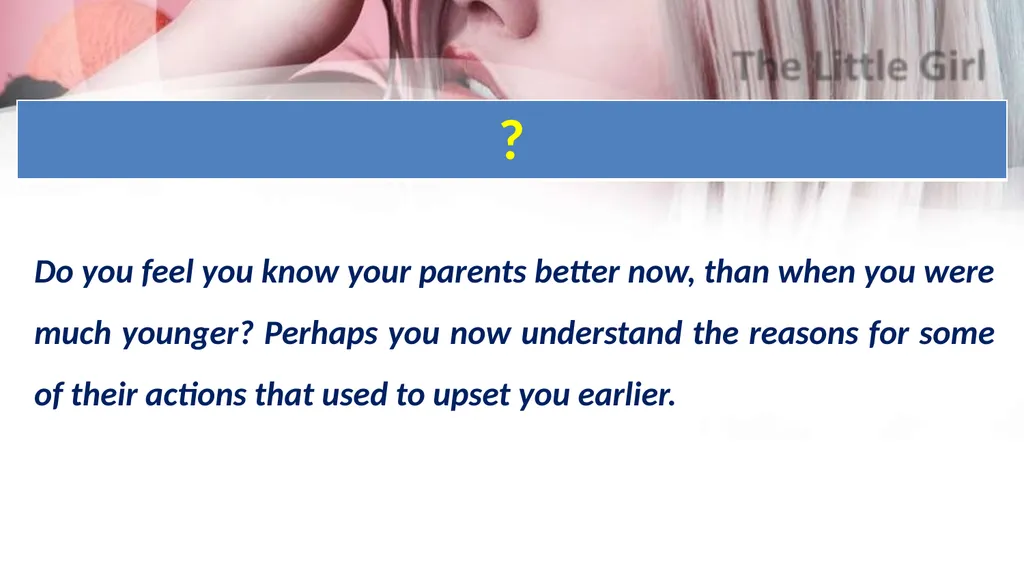 The Little Girl

?

Do you feel you know your parents better now, than when you were much younger? Perhaps you now understand the reasons for some of their actions that used to upset you earlier.